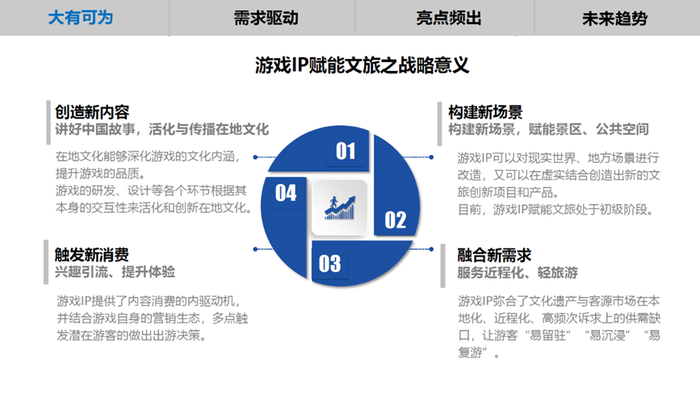 大有可为　需求驱动　亮点频出　未来趋势

游戏IP赋能文旅之战略意义

创造新内容
讲好中国故事，活化与传播在地文化

在地文化能够深化游戏的文化内涵，提升游戏的品质。
游戏的研发、设计等各个环节根据其本身的交互性来活化和创新在地文化。

触发新消费
兴趣引流、提升体验

游戏IP提供了内容消费的内驱动机，并结合游戏自身的营销生态，多点触发潜在游客的做出出游决策。

01

02

03

04

构建新场景
构建新场景，赋能景区、公共空间

游戏IP可以对现实世界、地方场景进行改造，又可以在虚实结合创造出新的文旅创新项目和产品。
目前，游戏IP赋能文旅处于初级阶段。

融合新需求
服务近程化、轻旅游

游戏IP弥合了文化遗产与客源市场在本地化、近程化、高频次诉求上的供需缺口，让游客“易留驻”“易沉浸”“易复游”。